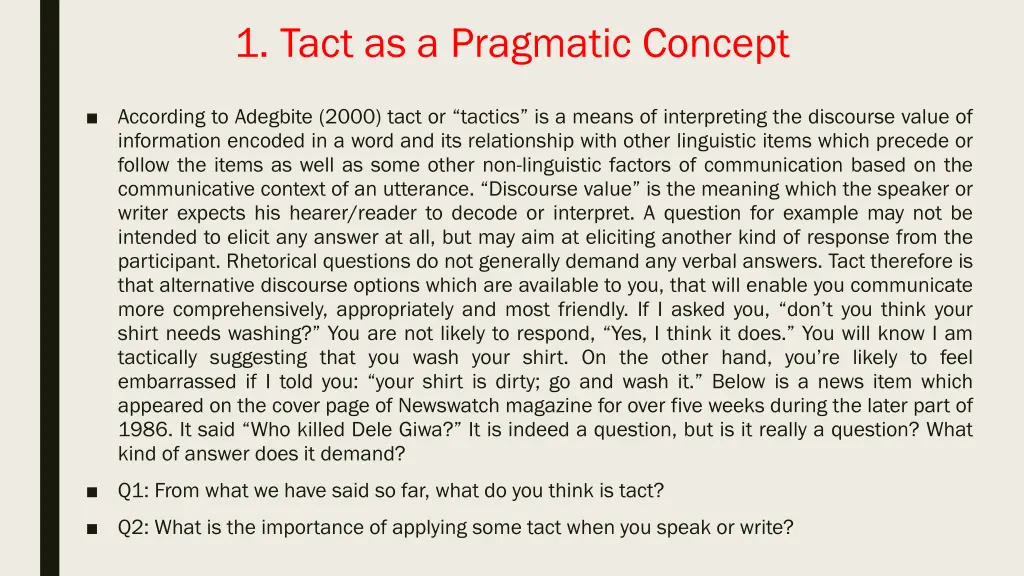 1. Tact as a Pragmatic Concept

■ According to Adegbite (2000) tact or “tactics” is a means of interpreting the discourse value of information encoded in a word and its relationship with other linguistic items which precede or follow the items as well as some other non-linguistic factors of communication based on the communicative context of an utterance. “Discourse value” is the meaning which the speaker or writer expects his hearer/reader to decode or interpret. A question for example may not be intended to elicit any answer at all, but may aim at eliciting another kind of response from the participant. Rhetorical questions do not generally demand any verbal answers. Tact therefore is that alternative discourse options which are available to you, that will enable you communicate more comprehensively, appropriately and most friendly. If I asked you, “don’t you think your shirt needs washing?” You are not likely to respond, “Yes, I think it does.” You will know I am tactically suggesting that you wash your shirt. On the other hand, you’re likely to feel embarrassed if I told you: “your shirt is dirty; go and wash it.” Below is a news item which appeared on the cover page of Newswatch magazine for over five weeks during the later part of 1986. It said “Who killed Dele Giwa?” It is indeed a question, but is it really a question? What kind of answer does it demand?

■ Q1: From what we have said so far, what do you think is tact?

■ Q2: What is the importance of applying some tact when you speak or write?